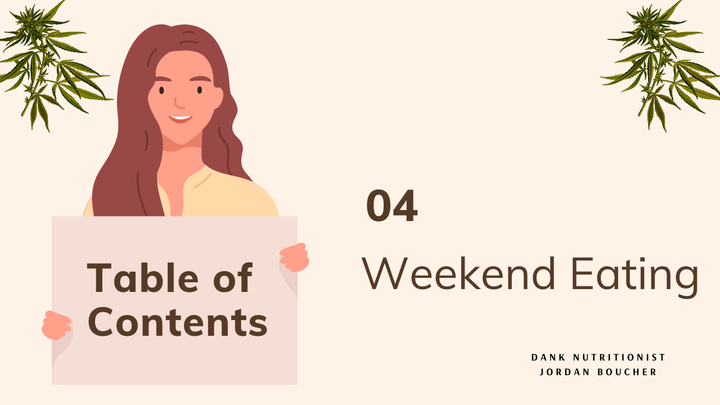 Table of Contents

04

Weekend Eating

DANK NUTRITIONIST
JORDAN BOUCHER